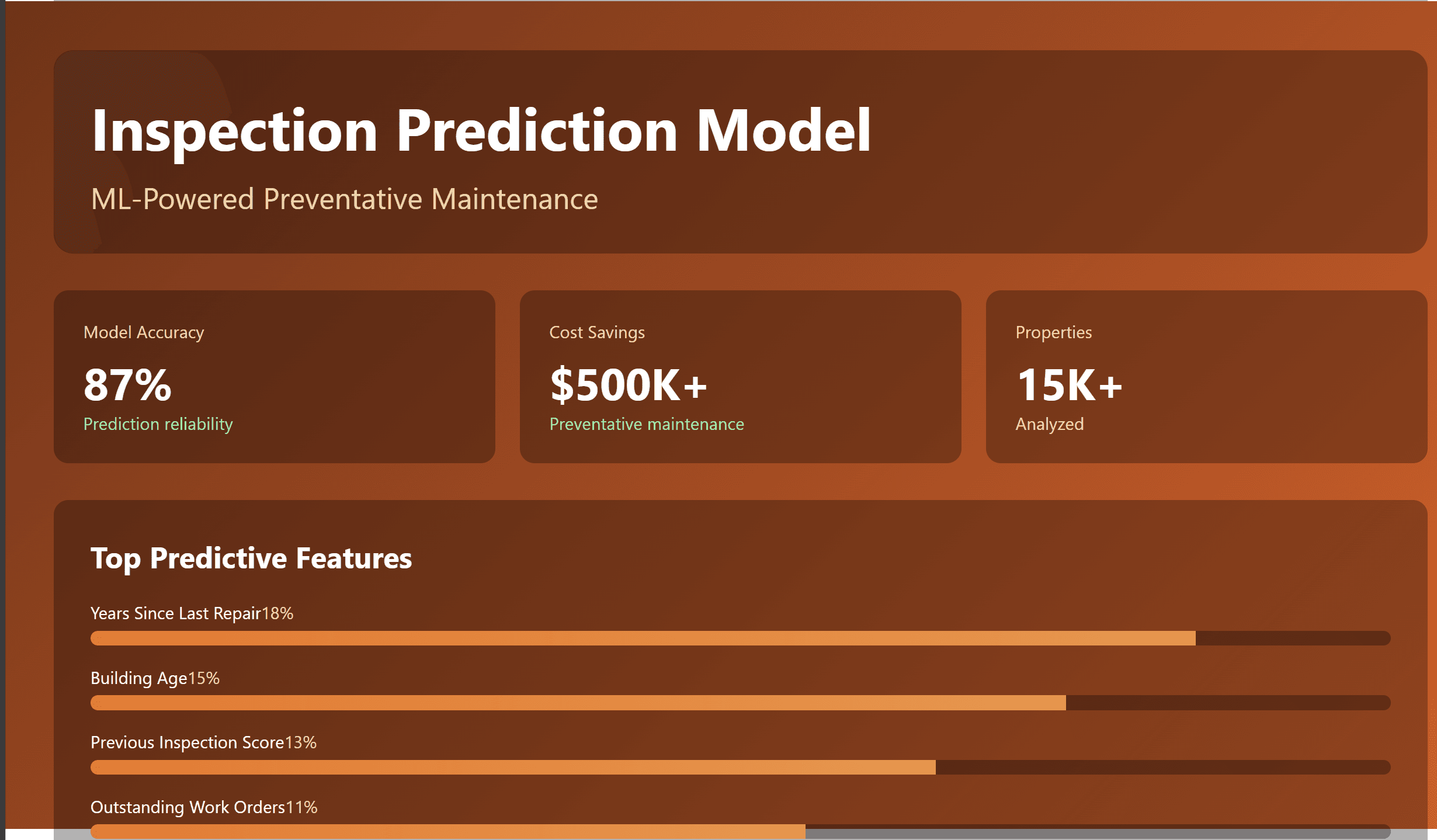 Inspection Prediction Model

ML-Powered Preventative Maintenance

Model Accuracy
87%
Prediction reliability

Cost Savings
$500K+
Preventative maintenance

Properties
15K+
Analyzed

Top Predictive Features

Years Since Last Repair18%

Building Age15%

Previous Inspection Score13%

Outstanding Work Orders11%